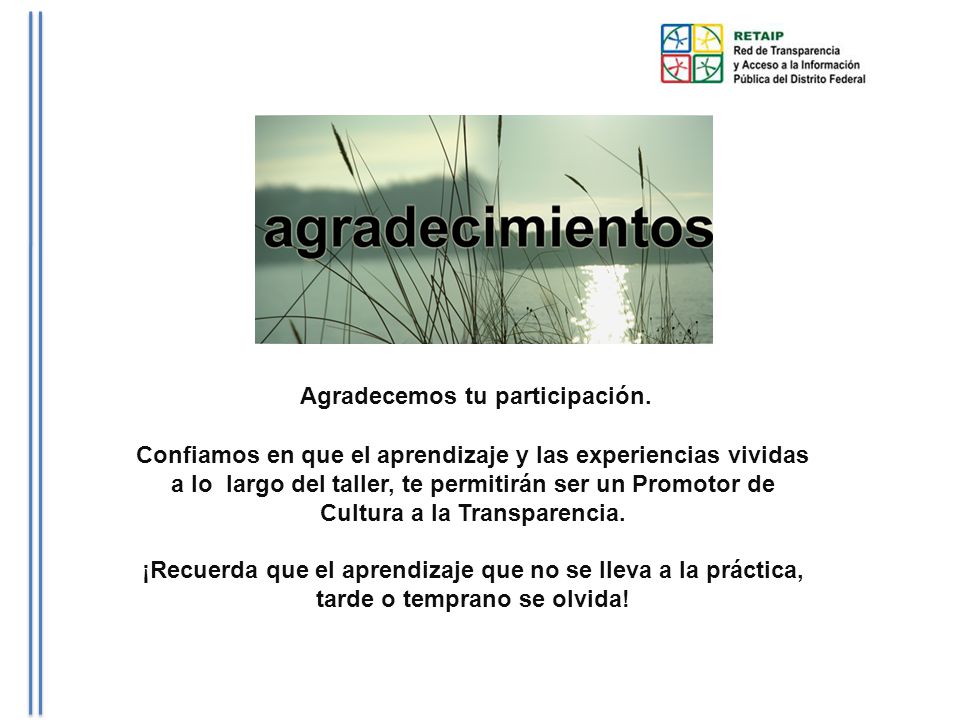 RETAIP
Red de Transparencia y Acceso a la Información Pública del Distrito Federal

agradecimientos

Agradecemos tu participación.

Confiamos en que el aprendizaje y las experiencias vividas a lo largo del taller, te permitirán ser un Promotor de Cultura a la Transparencia.

¡Recuerda que el aprendizaje que no se lleva a la práctica, tarde o temprano se olvida!